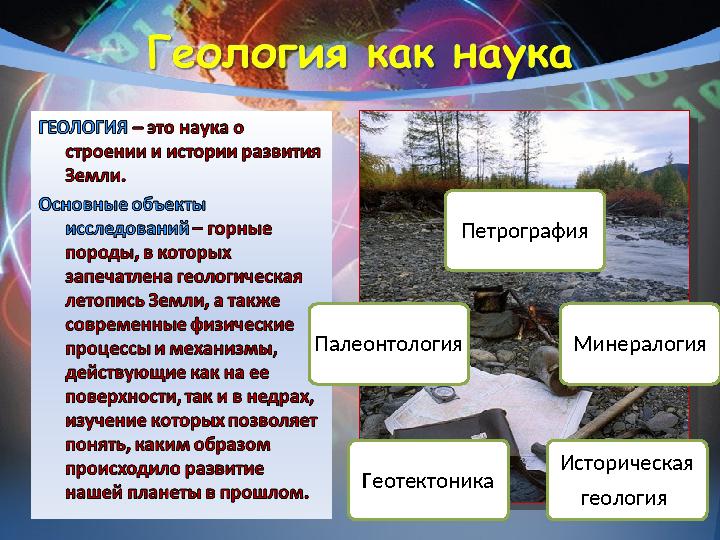 Геология как наука

ГЕОЛОГИЯ – это наука о строении и истории развития Земли.

Основные объекты исследований – горные породы, в которых запечатлена геологическая летопись Земли, а также современные физические процессы и механизмы, действующие как на ее поверхности, так и в недрах, изучение которых позволяет понять, каким образом происходило развитие нашей планеты в прошлом.

Петрография

Палеонтология

Минералогия

Геотектоника

Историческая геология